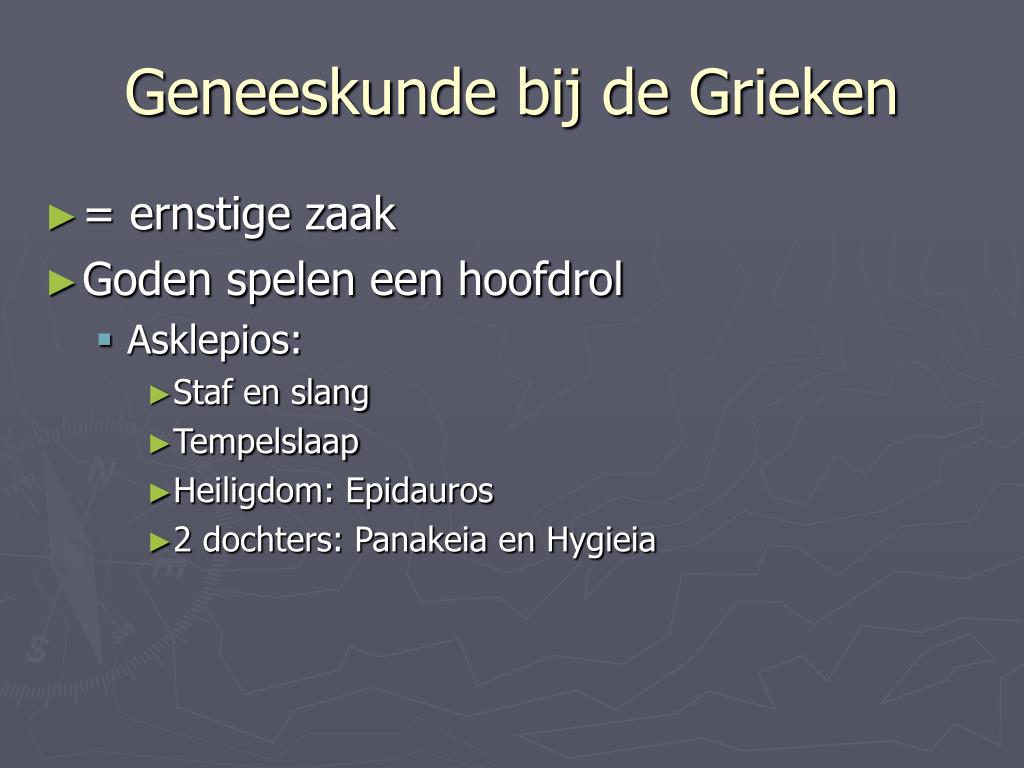 Geneeskunde bij de Grieken

► = ernstige zaak
► Goden spelen een hoofdrol
▪ Asklepios:
► Staf en slang
► Tempelslaap
► Heiligdom: Epidauros
► 2 dochters: Panakeia en Hygieia